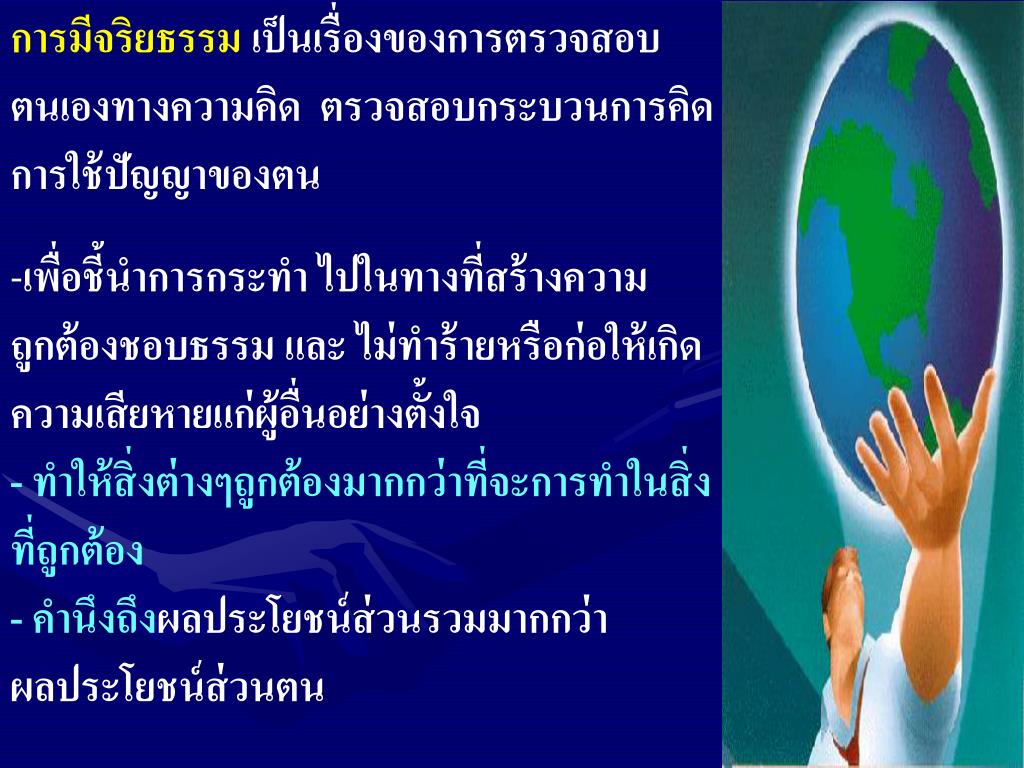 การมีจริยธรรม เป็นเรื่องของการตรวจสอบตนเองทางความคิด ตรวจสอบกระบวนการคิด การใช้ปัญญาของตน

-เพื่อชี้นำการกระทำ ไปในทางที่สร้างความถูกต้องชอบธรรม และ ไม่ทำร้ายหรือก่อให้เกิดความเสียหายแก่ผู้อื่นอย่างตั้งใจ
- ทำให้สิ่งต่างๆถูกต้องมากกว่าที่จะการทำในสิ่งที่ถูกต้อง
- คำนึงถึงผลประโยชน์ส่วนรวมมากกว่าผลประโยชน์ส่วนตน